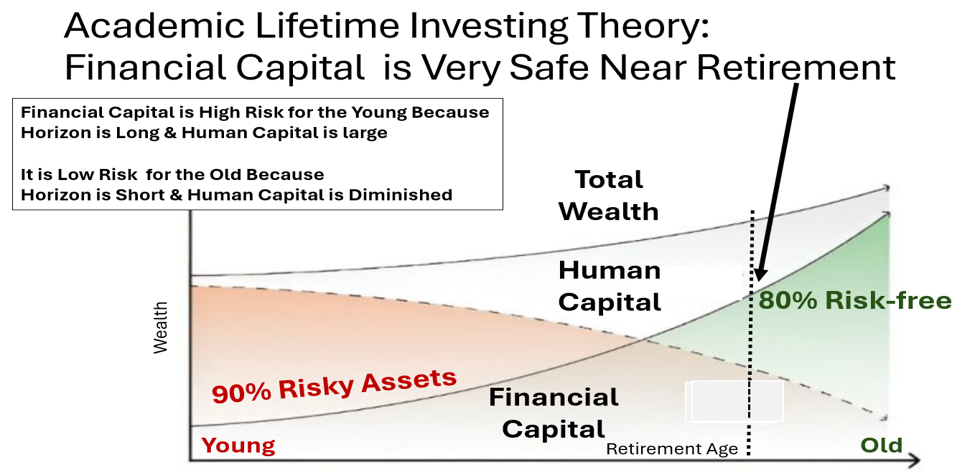 Academic Lifetime Investing Theory:
Financial Capital is Very Safe Near Retirement

Financial Capital is High Risk for the Young Because Horizon is Long & Human Capital is large

It is Low Risk for the Old Because Horizon is Short & Human Capital is Diminished

Total Wealth

Human Capital

80% Risk-free

Wealth

90% Risky Assets

Financial Capital

Young

Retirement Age

Old